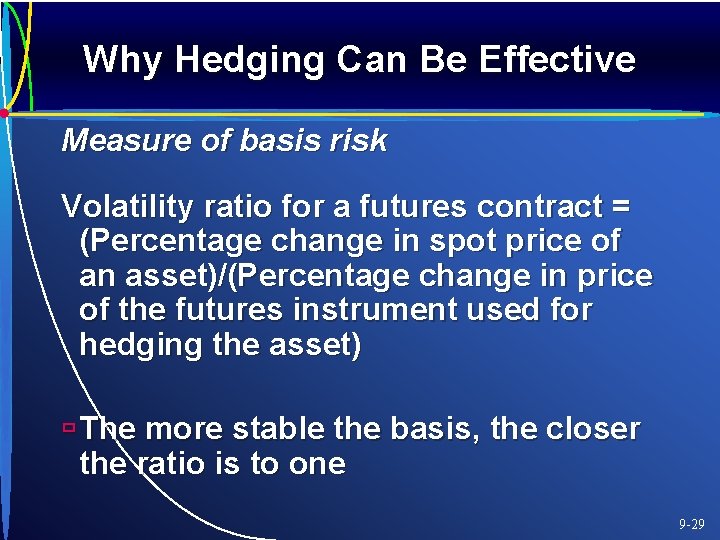 Why Hedging Can Be Effective

Measure of basis risk

Volatility ratio for a futures contract = (Percentage change in spot price of an asset)/(Percentage change in price of the futures instrument used for hedging the asset)

The more stable the basis, the closer the ratio is to one

9-29